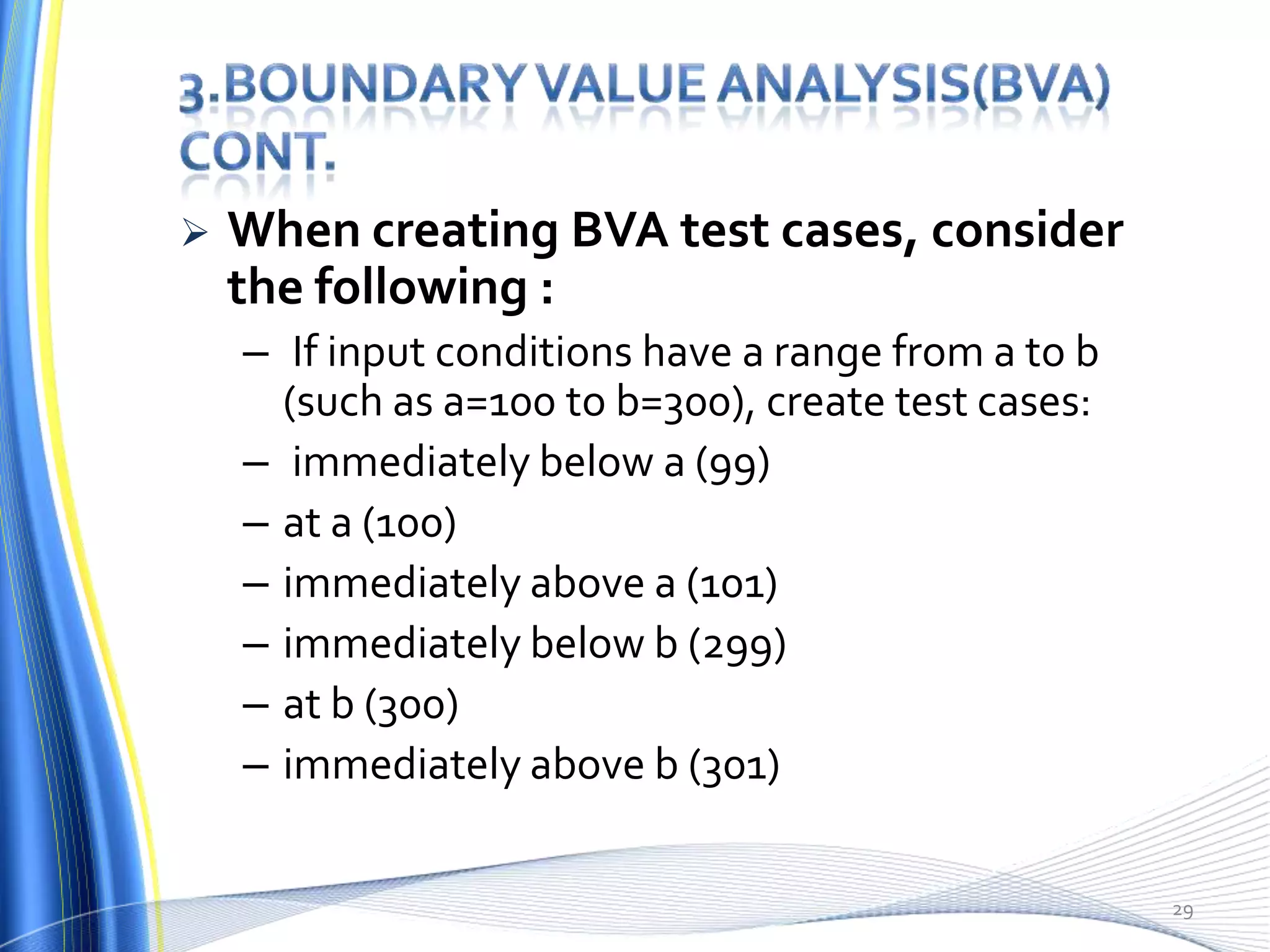 3.BOUNDARY VALUE ANALYSIS(BVA) CONT.

➢ When creating BVA test cases, consider the following :

– If input conditions have a range from a to b (such as a=100 to b=300), create test cases:
– immediately below a (99)
– at a (100)
– immediately above a (101)
– immediately below b (299)
– at b (300)
– immediately above b (301)

29